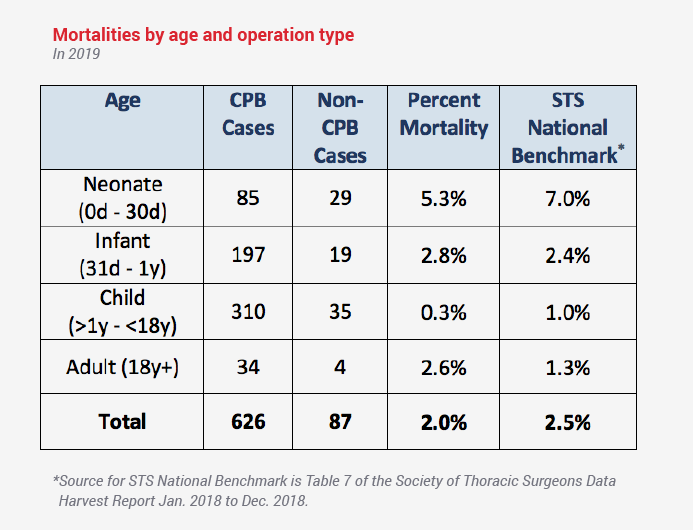 Mortalities by age and operation type
In 2019

| Age | CPB Cases | Non-CPB Cases | Percent Mortality | STS National Benchmark* |
|---|---|---|---|---|
| Neonate (0d - 30d) | 85 | 29 | 5.3% | 7.0% |
| Infant (31d - 1y) | 197 | 19 | 2.8% | 2.4% |
| Child (>1y - <18y) | 310 | 35 | 0.3% | 1.0% |
| Adult (18y+) | 34 | 4 | 2.6% | 1.3% |
| **Total** | **626** | **87** | **2.0%** | **2.5%** |

*Source for STS National Benchmark is Table 7 of the Society of Thoracic Surgeons Data Harvest Report Jan. 2018 to Dec. 2018.